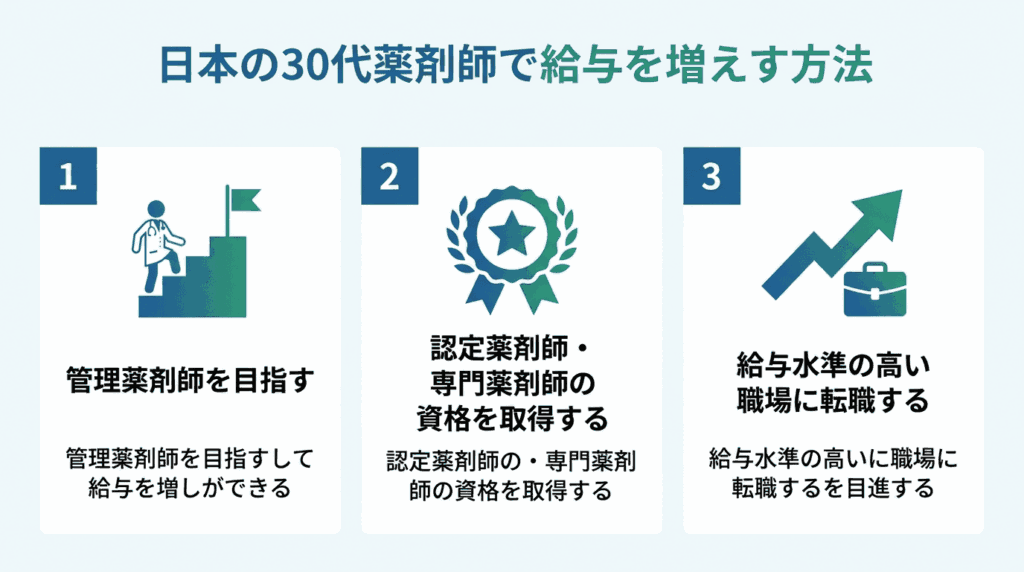 日本の30代薬剤師で給与を増えす方法

1

管理薬剤師を目指す

管理薬剤師を目指すして給与を増しができる

2

認定薬剤師・専門薬剤師の資格を取得する

認定薬剤師の・専門薬剤師の資格を取得する

3

給与水準の高い職場に転職する

給与水準の高いに職場に転職するを目進する